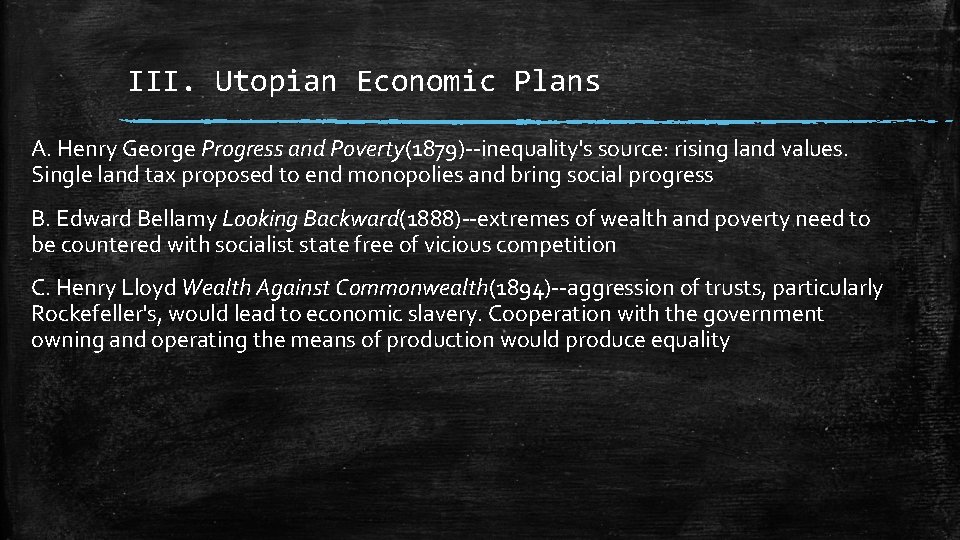 III. Utopian Economic Plans

A. Henry George Progress and Poverty(1879)--inequality's source: rising land values. Single land tax proposed to end monopolies and bring social progress

B. Edward Bellamy Looking Backward(1888)--extremes of wealth and poverty need to be countered with socialist state free of vicious competition

C. Henry Lloyd Wealth Against Commonwealth(1894)--aggression of trusts, particularly Rockefeller's, would lead to economic slavery. Cooperation with the government owning and operating the means of production would produce equality